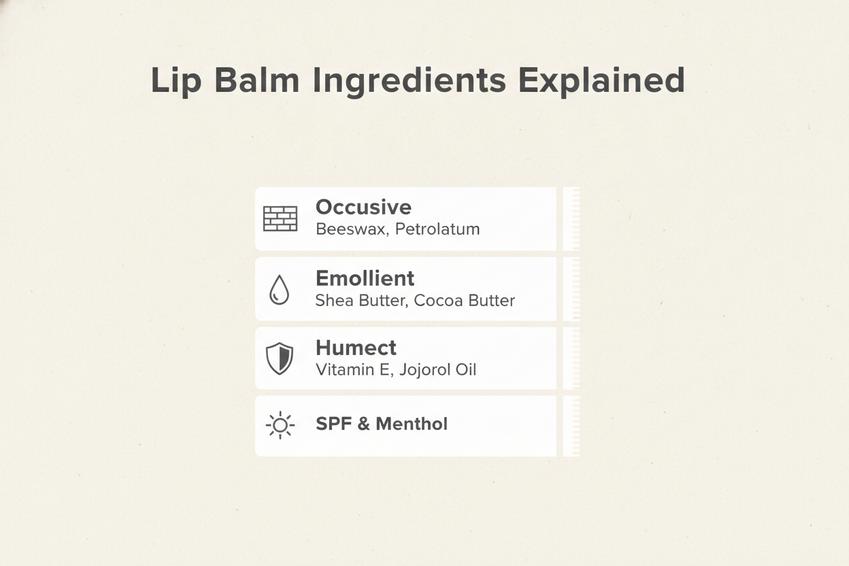 Lip Balm Ingredients Explained

Occusive
Beeswax, Petrolatum

Emollient
Shea Butter, Cocoa Butter

Humect
Vitamin E, Jojorol Oil

SPF & Menthol